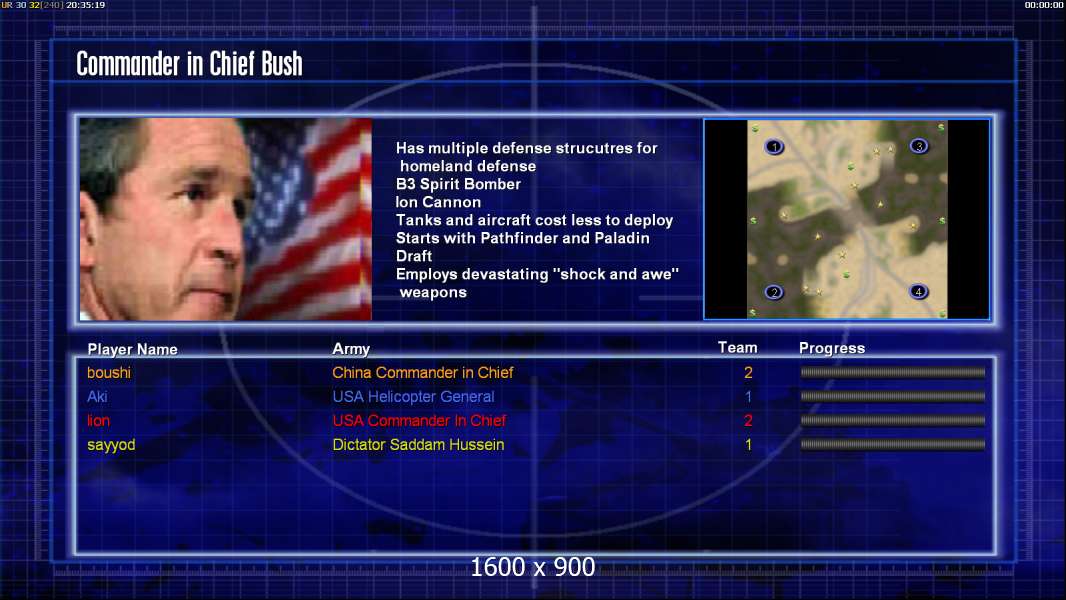 UR 30 32(240) 20:35:19

00:00:00

Commander in Chief Bush

Has multiple defense strucutres for homeland defense
B3 Spirit Bomber
Ion Cannon
Tanks and aircraft cost less to deploy
Starts with Pathfinder and Paladin
Draft
Employs devastating "shock and awe" weapons

1
3
2
4

| Player Name | Army | Team | Progress |
|---|---|---|---|
| boushi | China Commander in Chief | 2 | |
| Aki | USA Helicopter General | 1 | |
| lion | USA Commander In Chief | 2 | |
| sayyod | Dictator Saddam Hussein | 1 | |

1600 x 900